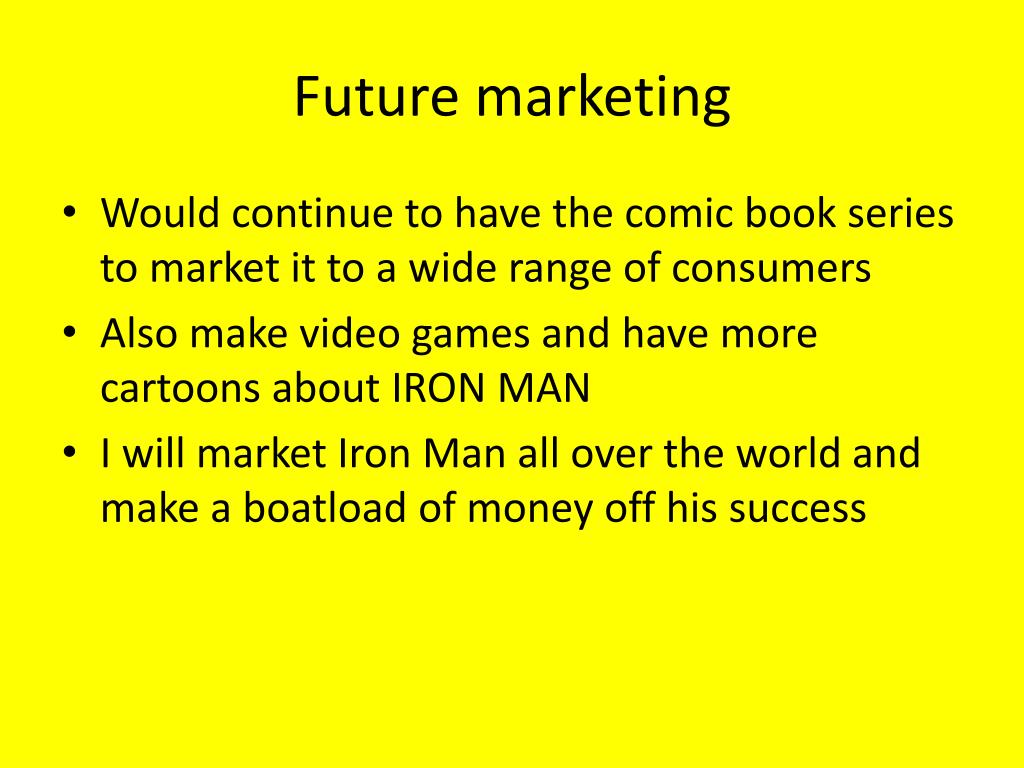 Future marketing

• Would continue to have the comic book series to market it to a wide range of consumers
• Also make video games and have more cartoons about IRON MAN
• I will market Iron Man all over the world and make a boatload of money off his success